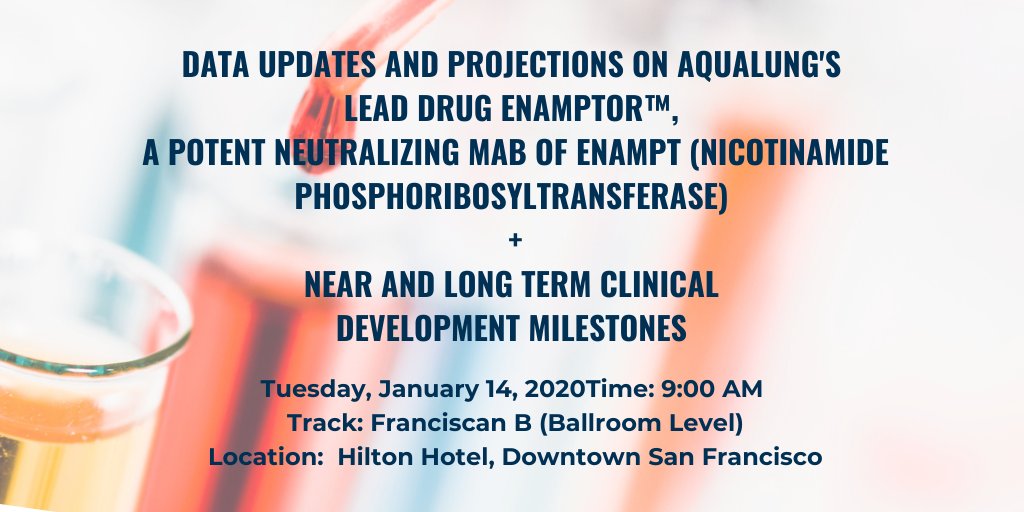 DATA UPDATES AND PROJECTIONS ON AQUALUNG'S LEAD DRUG ENAMPTOR™, A POTENT NEUTRALIZING MAB OF ENAMPT (NICOTINAMIDE PHOSPHORIBOSYLTRANSFERASE)

+

NEAR AND LONG TERM CLINICAL DEVELOPMENT MILESTONES

Tuesday, January 14, 2020Time: 9:00 AM
Track: Franciscan B (Ballroom Level)
Location: Hilton Hotel, Downtown San Francisco